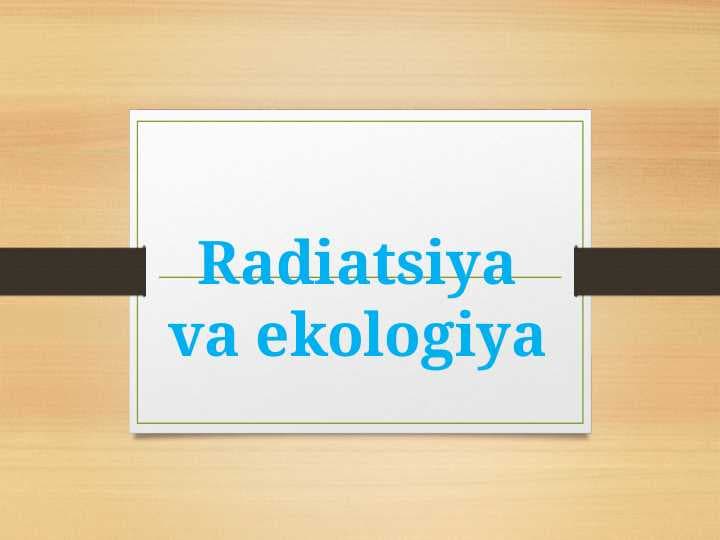 Radiatsiya va ekologiya